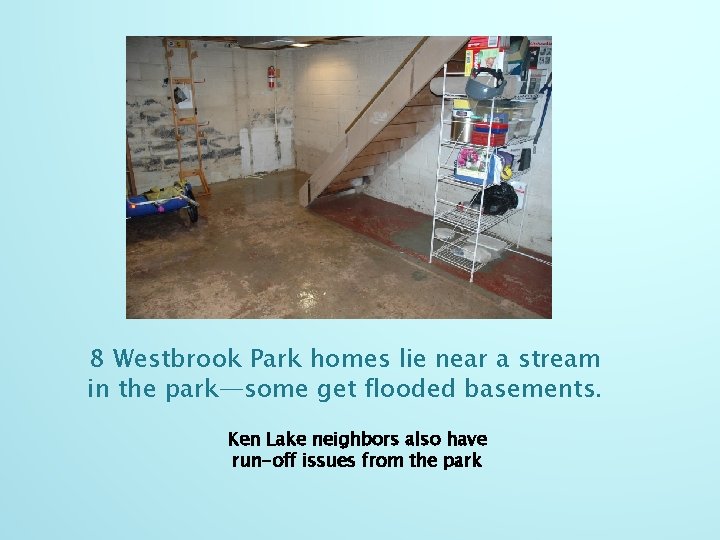 8 Westbrook Park homes lie near a stream in the park—some get flooded basements.

Ken Lake neighbors also have run-off issues from the park